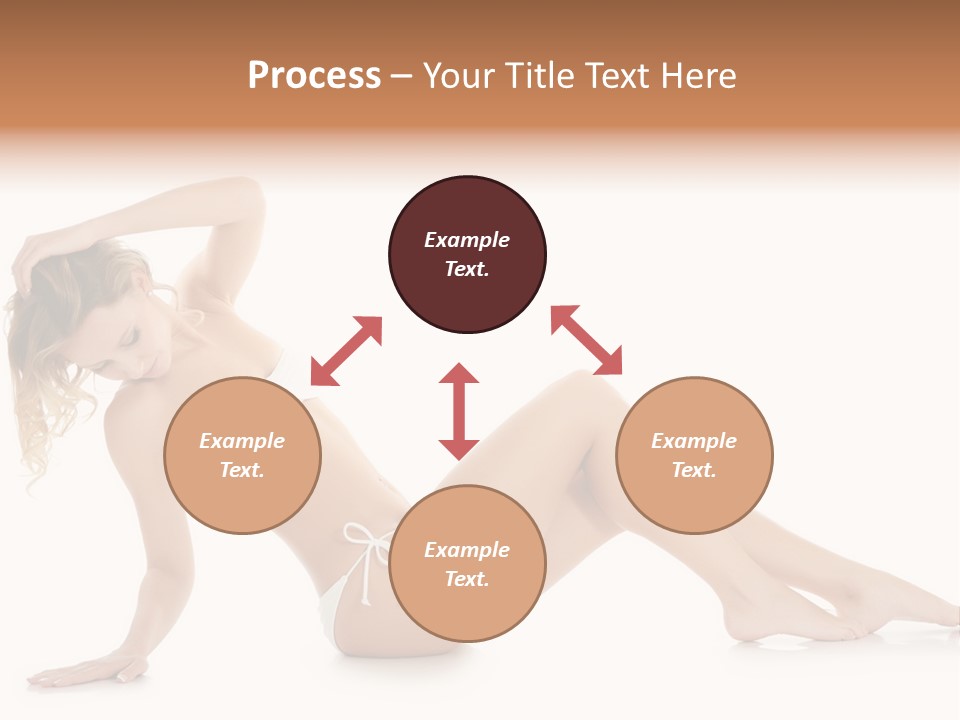 Process – Your Title Text Here

Example Text.

Example Text.

Example Text.

Example Text.